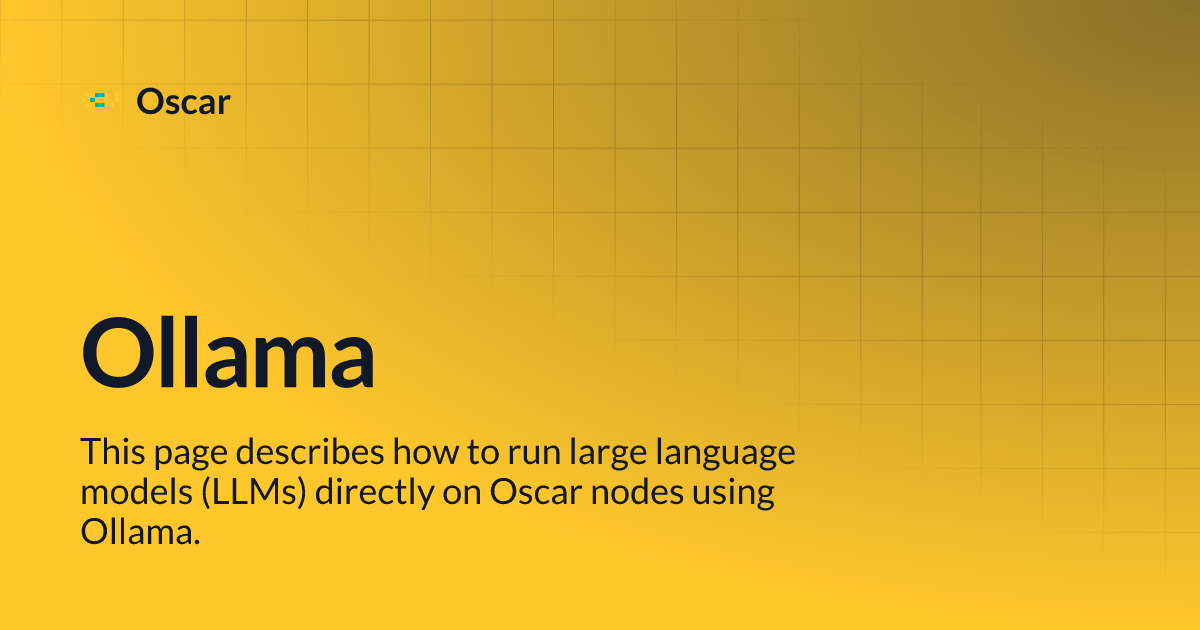 Oscar

Ollama

This page describes how to run large language models (LLMs) directly on Oscar nodes using Ollama.